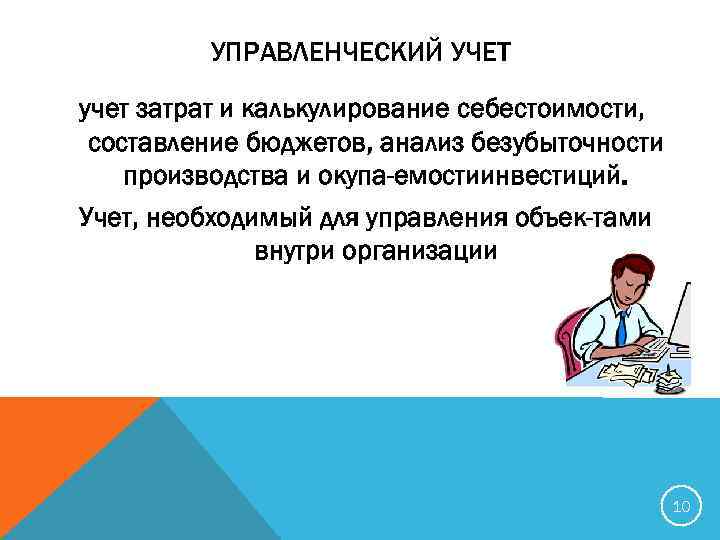 УПРАВЛЕНЧЕСКИЙ УЧЕТ

учет затрат и калькулирование себестоимости, составление бюджетов, анализ безубыточности производства и окупа-емостиинвестиций.

Учет, необходимый для управления объек-тами внутри организации

10